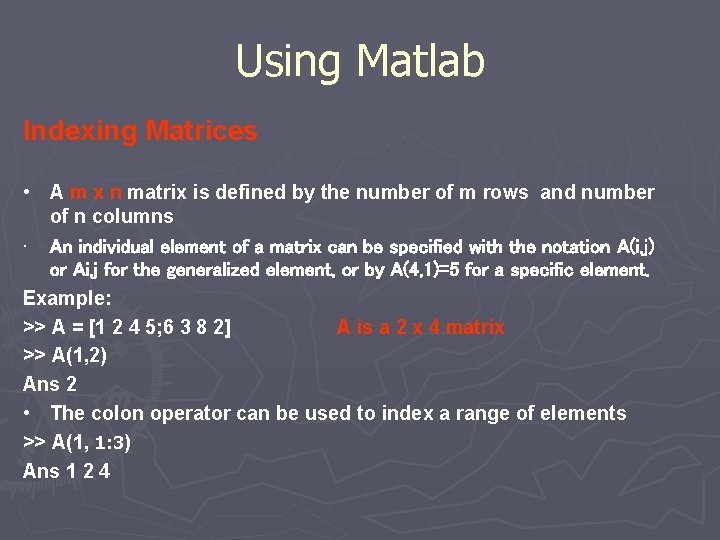 Using Matlab

Indexing Matrices

• A m x n matrix is defined by the number of m rows and number of n columns

· An individual element of a matrix can be specified with the notation A(i,j) or Ai,j for the generalized element, or by A(4,1)=5 for a specific element.

Example:

>> A = [1 2 4 5;6 3 8 2]    A is a 2 x 4 matrix

>> A(1,2)

Ans 2

• The colon operator can be used to index a range of elements

>> A(1, 1:3)

Ans 1 2 4